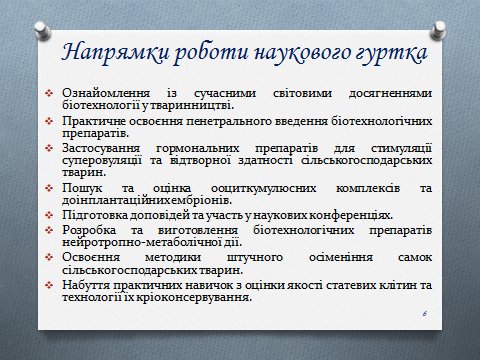 Напрямки роботи наукового гуртка

❖ Ознайомлення із сучасними світовими досягненнями біотехнології у тваринництві.
❖ Практичне освоєння пенетрального введення біотехнологічних препаратів.
❖ Застосування гормональних препаратів для стимуляції суперовуляції та відтворної здатності сільськогосподарських тварин.
❖ Пошук та оцінка ооциткумулюсних комплексів та доінплантаційних ембріонів.
❖ Підготовка доповідей та участь у наукових конференціях.
❖ Розробка та виготовлення біотехнологічних препаратів нейротропно-метаболічної дії.
❖ Освоєння методики штучного осіменіння самок сільськогосподарських тварин.
❖ Набуття практичних навичок з оцінки якості статевих клітин та технології їх кріоконсервування.

6